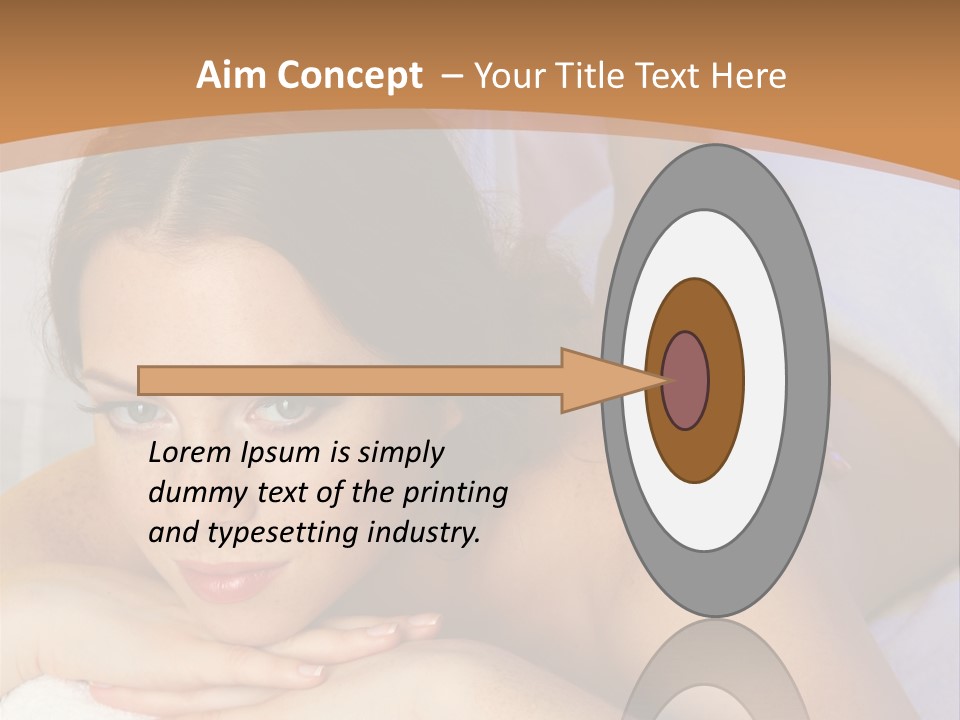 Aim Concept – Your Title Text Here

Lorem Ipsum is simply dummy text of the printing and typesetting industry.